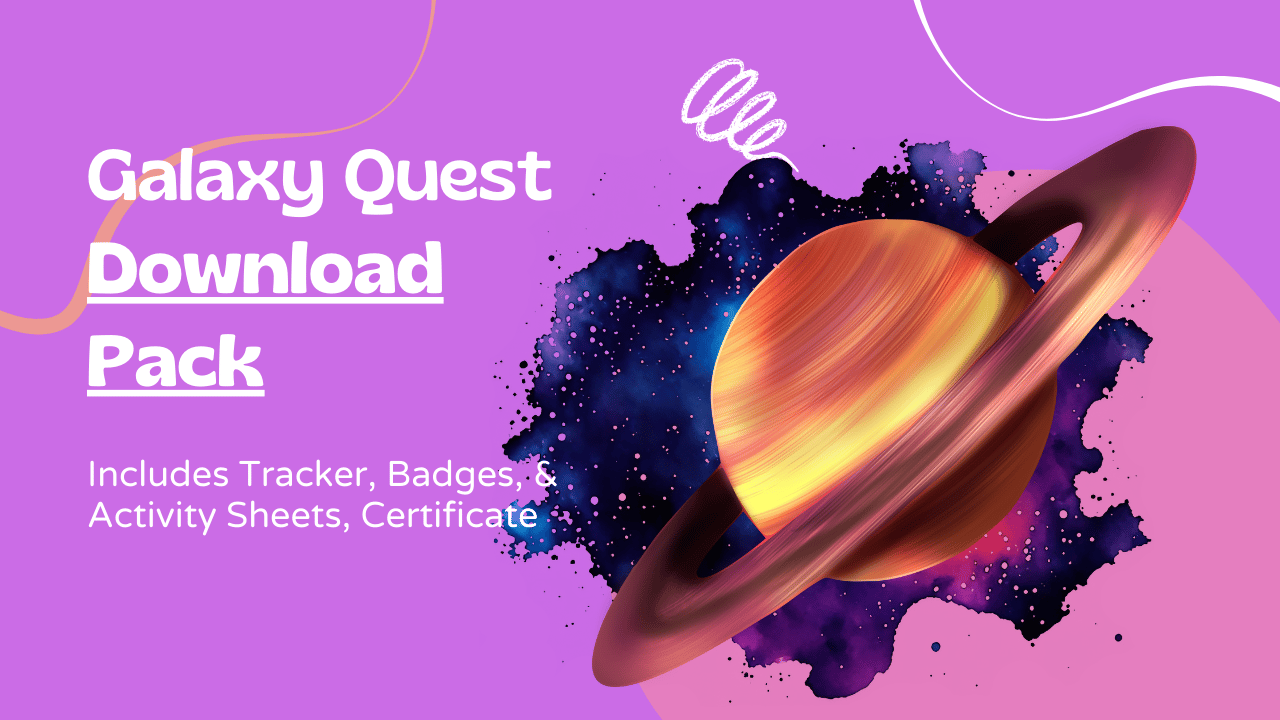 Galaxy Quest Download Pack

Includes Tracker, Badges, & Activity Sheets, Certificate